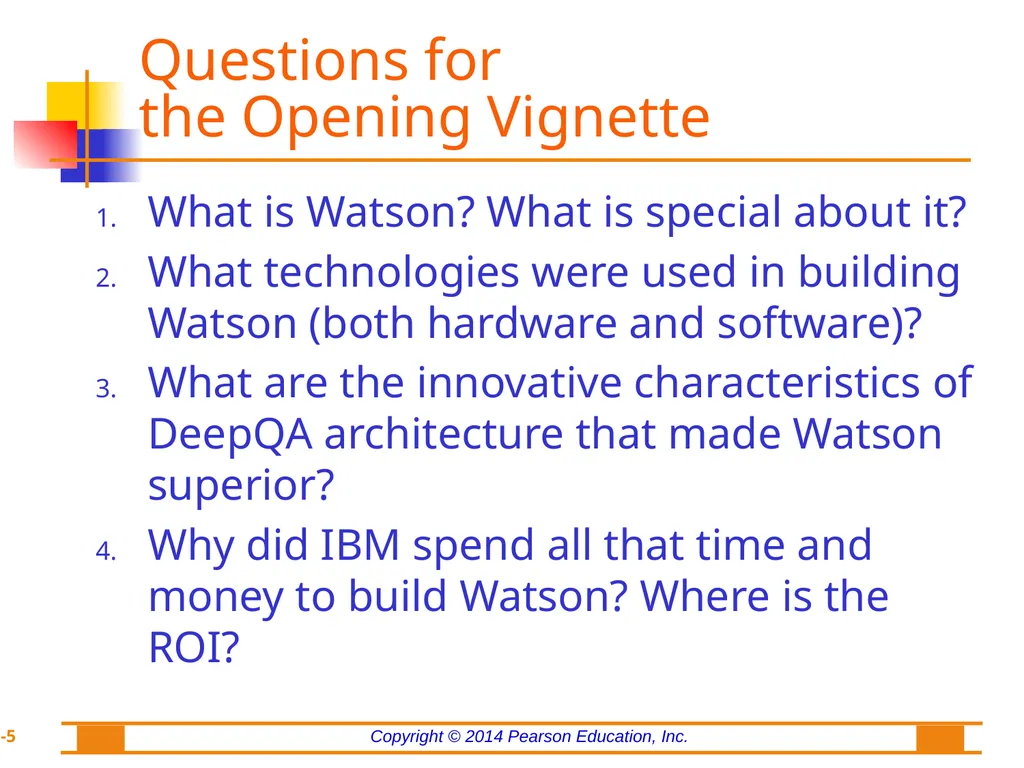 Questions for
the Opening Vignette

1. What is Watson? What is special about it?
2. What technologies were used in building Watson (both hardware and software)?
3. What are the innovative characteristics of DeepQA architecture that made Watson superior?
4. Why did IBM spend all that time and money to build Watson? Where is the ROI?

-5

Copyright © 2014 Pearson Education, Inc.